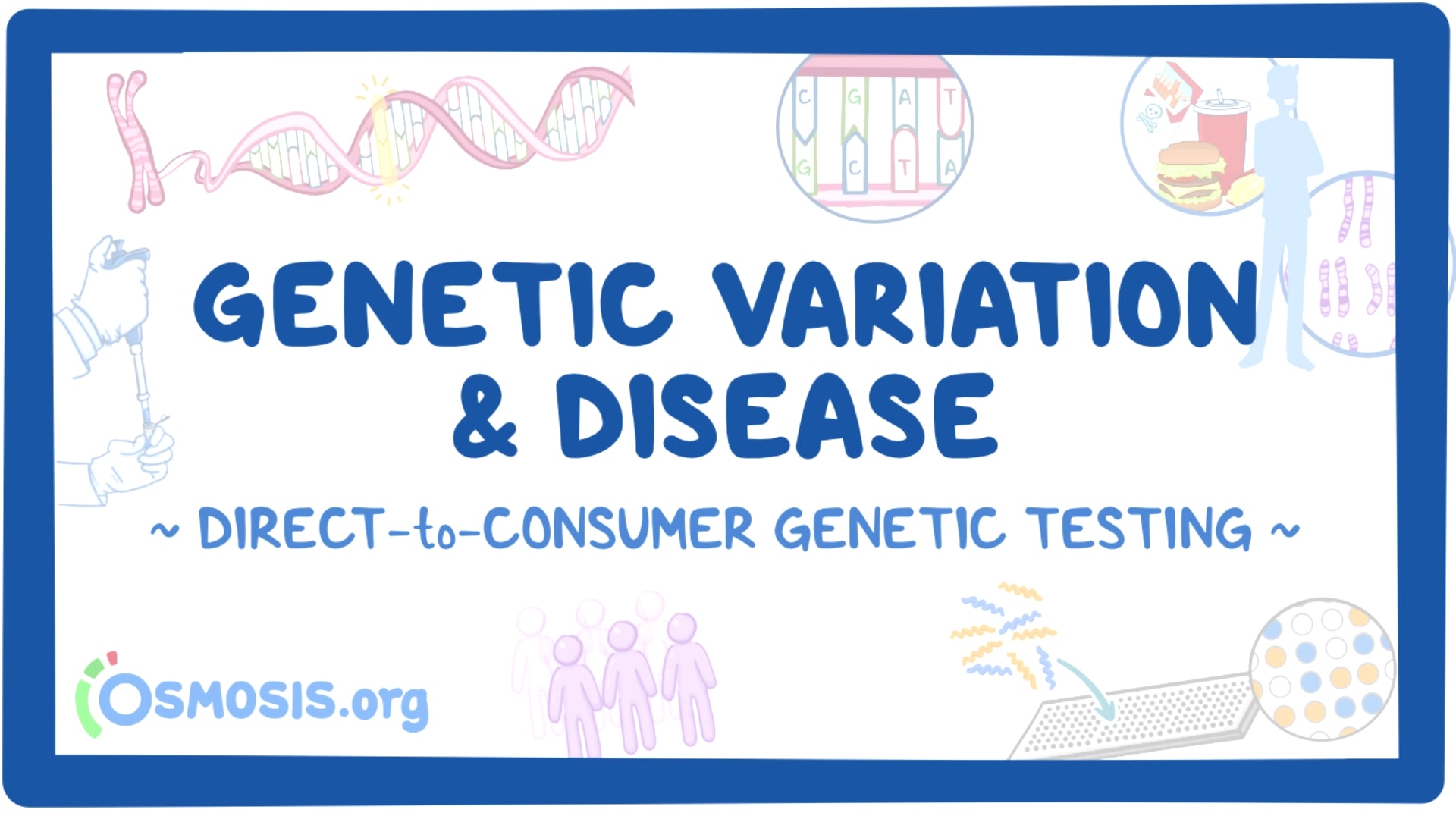 C G A T
G C T A

GENETIC VARIATION & DISEASE

~ DIRECT-to-CONSUMER GENETIC TESTING ~

OSMOSIS.org